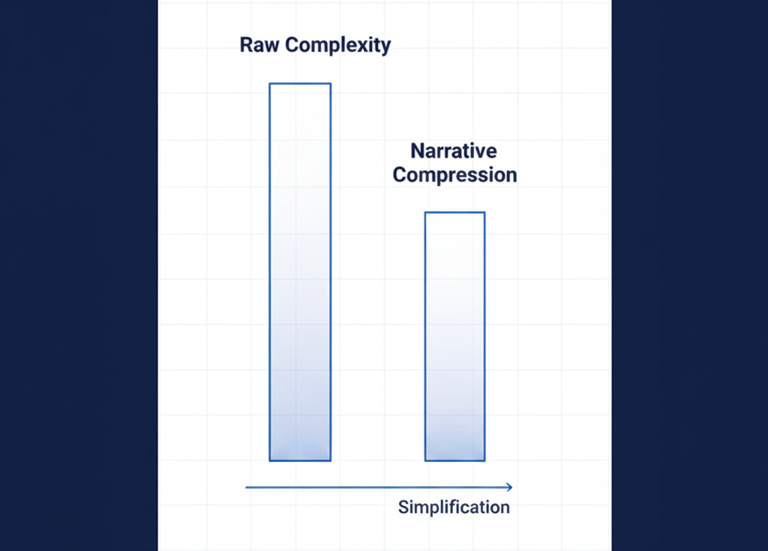 Raw Complexity

Narrative Compression

Simplification